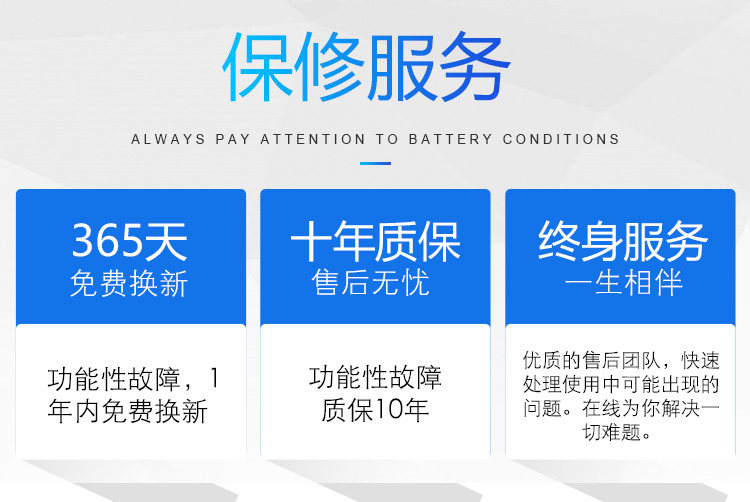 保修服务

ALWAYS PAY ATTENTION TO BATTERY CONDITIONS

365天
免费换新

功能性故障，1年内免费换新

十年质保
售后无忧

功能性故障
质保10年

终身服务
一生相伴

优质的售后团队，快速处理使用中可能出现的问题。在线为你解决一切难题。